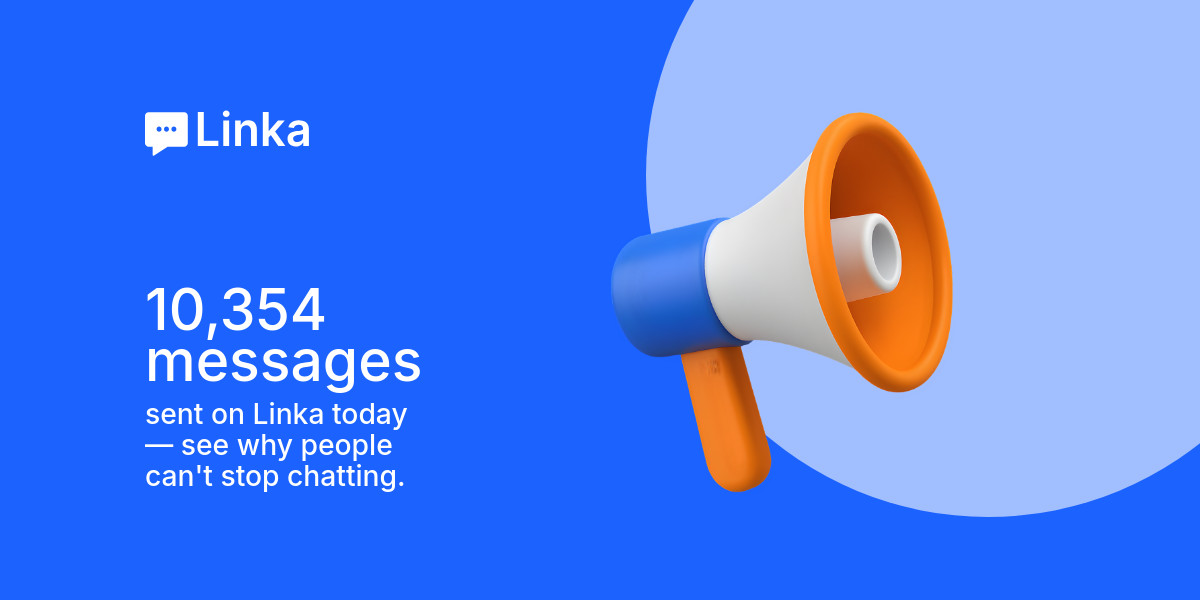 Linka

10,354 messages

sent on Linka today — see why people can't stop chatting.